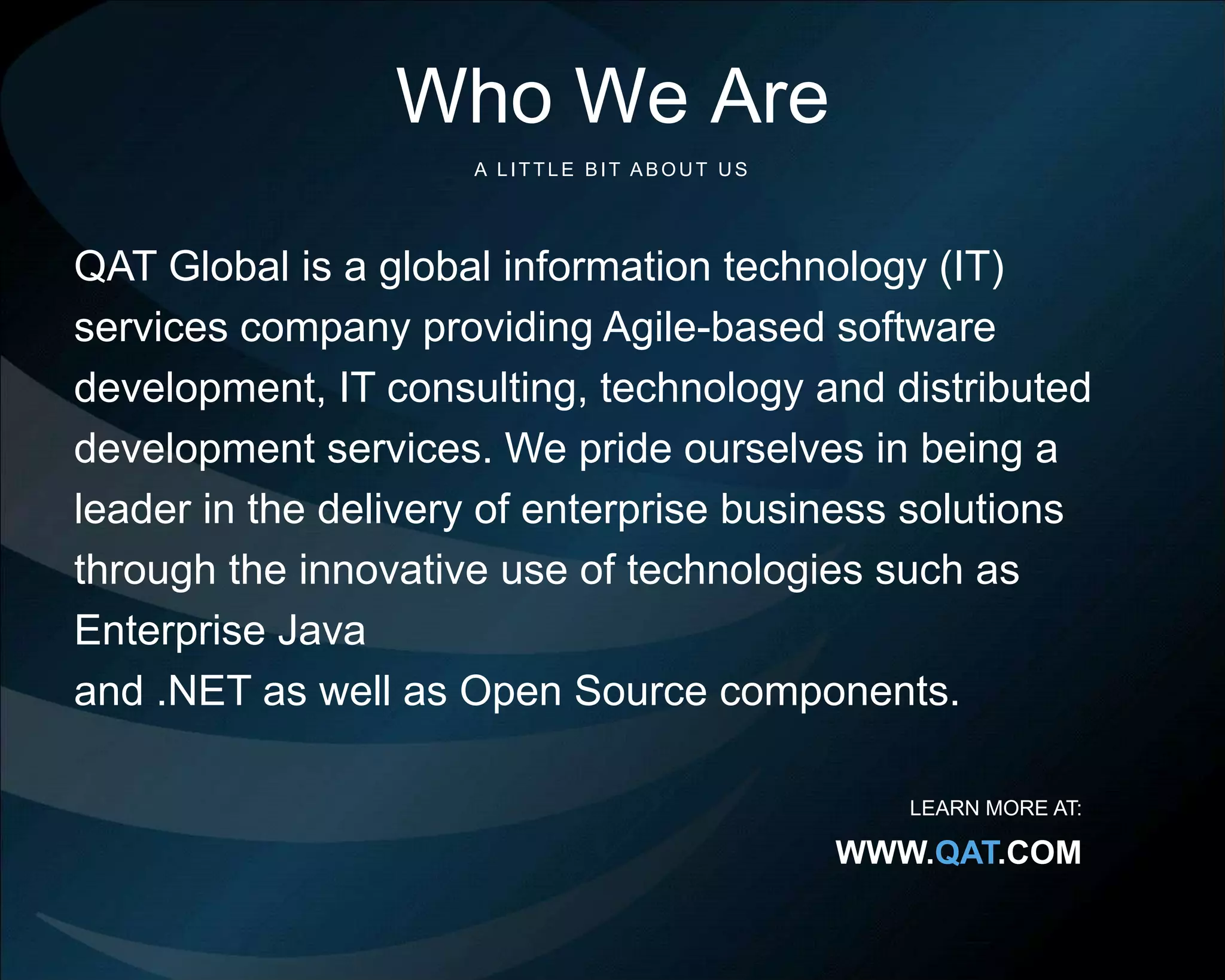 Who We Are

A LITTLE BIT ABOUT US

QAT Global is a global information technology (IT) services company providing Agile-based software development, IT consulting, technology and distributed development services. We pride ourselves in being a leader in the delivery of enterprise business solutions through the innovative use of technologies such as Enterprise Java
and .NET as well as Open Source components.

LEARN MORE AT:

WWW.QAT.COM